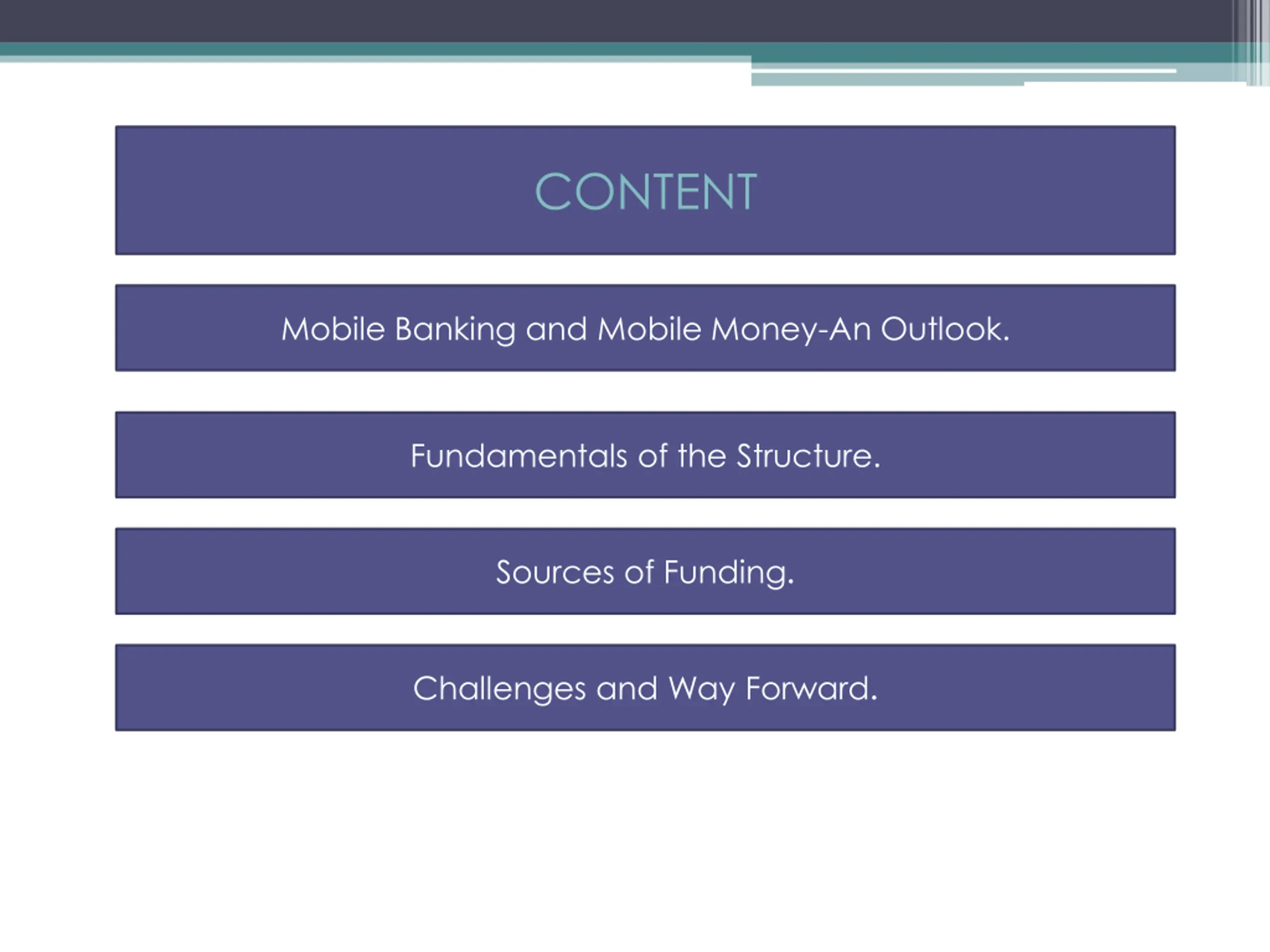 CONTENT

Mobile Banking and Mobile Money-An Outlook.

Fundamentals of the Structure.

Sources of Funding.

Challenges and Way Forward.